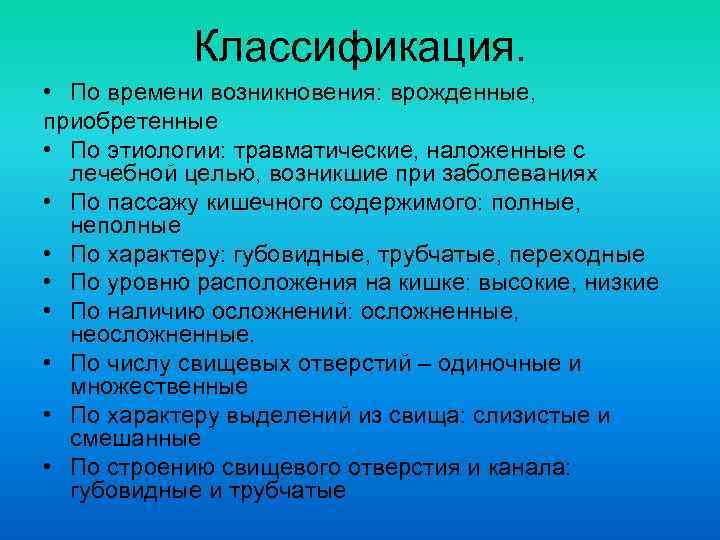 Классификация.

• По времени возникновения: врожденные, приобретенные
• По этиологии: травматические, наложенные с лечебной целью, возникшие при заболеваниях
• По пассажу кишечного содержимого: полные, неполные
• По характеру: губовидные, трубчатые, переходные
• По уровню расположения на кишке: высокие, низкие
• По наличию осложнений: осложненные, неосложненные.
• По числу свищевых отверстий – одиночные и множественные
• По характеру выделений из свища: слизистые и смешанные
• По строению свищевого отверстия и канала: губовидные и трубчатые